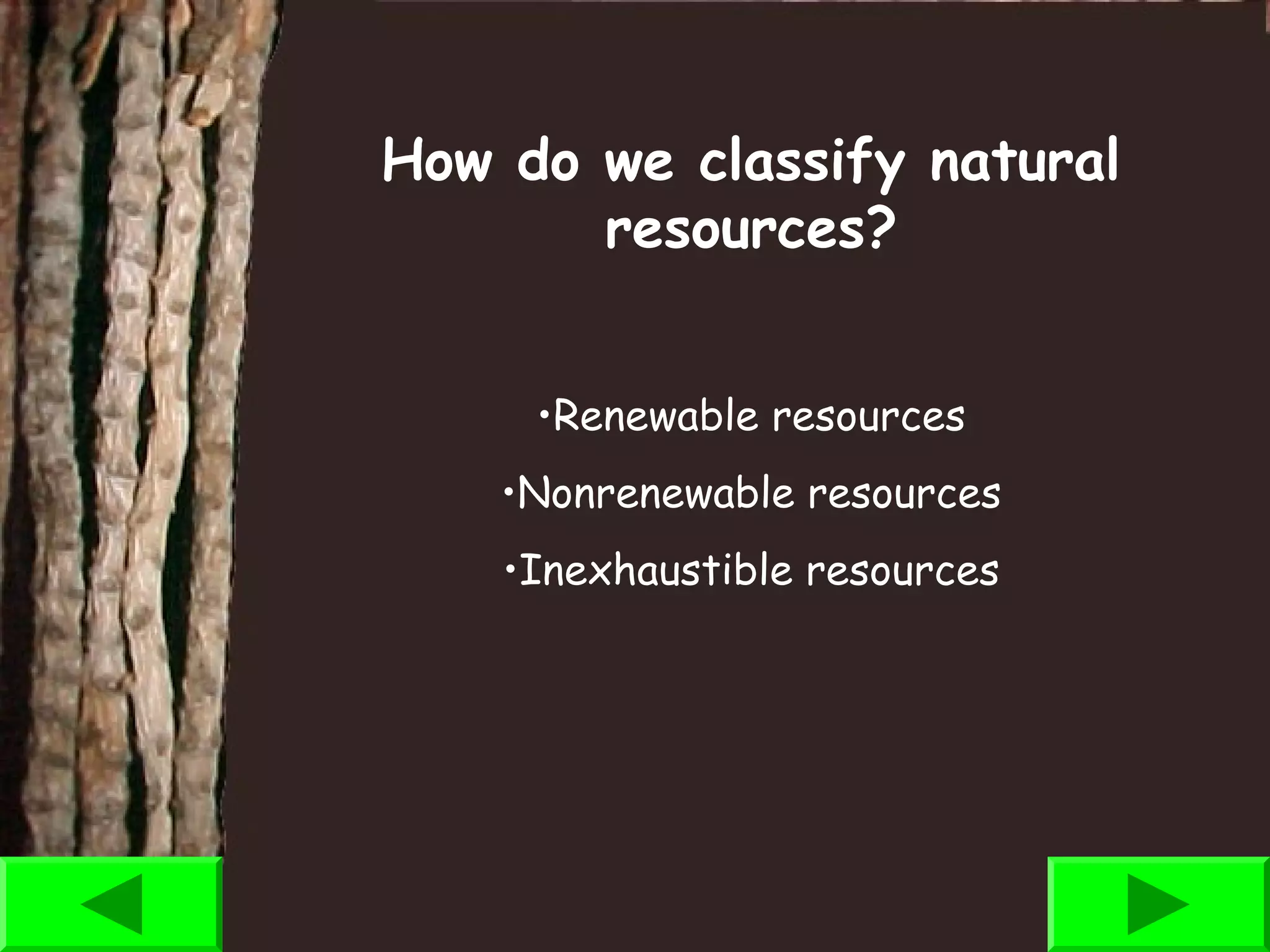 How do we classify natural resources?

•Renewable resources

•Nonrenewable resources

•Inexhaustible resources